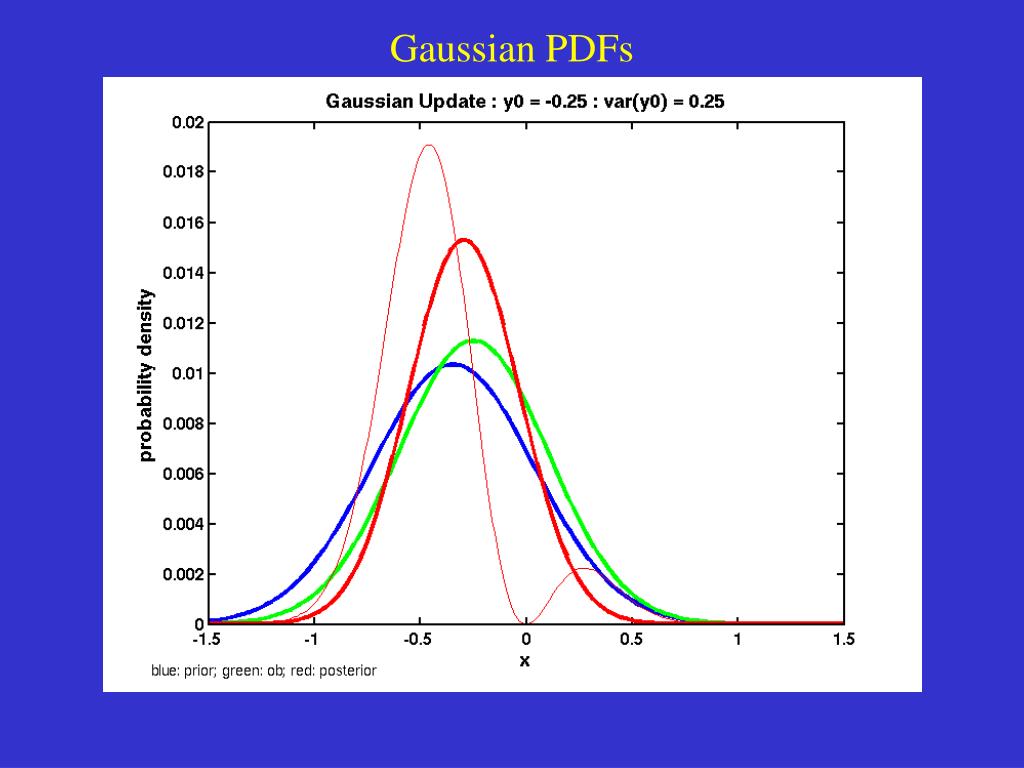 Gaussian PDFs

Gaussian Update : y0 = -0.25 : var(y0) = 0.25

probability density

0.02
0.018
0.016
0.014
0.012
0.01
0.008
0.006
0.004
0.002
0

-1.5
-1
-0.5
0
0.5
1
1.5

x

blue: prior; green: ob; red: posterior